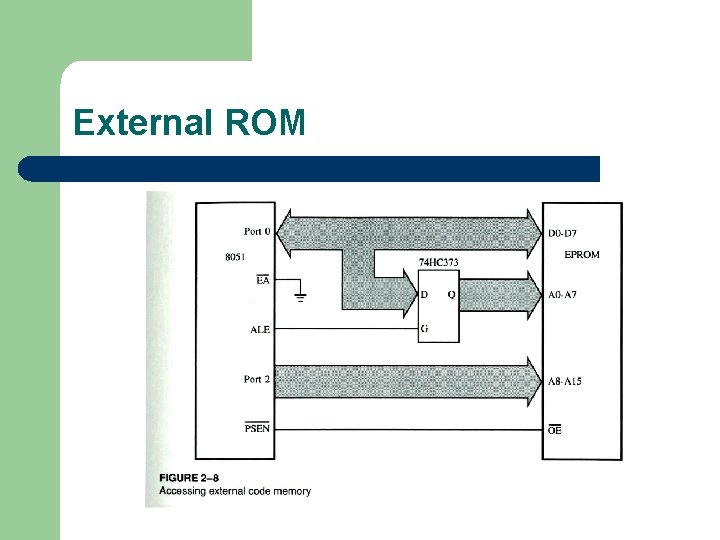 External ROM

Port 0

8051

$\overline{EA}$

ALE

Port 2

$\overline{PSEN}$

74HC373

D

Q

G

D0-D7

EPROM

A0-A7

A8-A15

$\overline{OE}$

FIGURE 2–8
Accessing external code memory